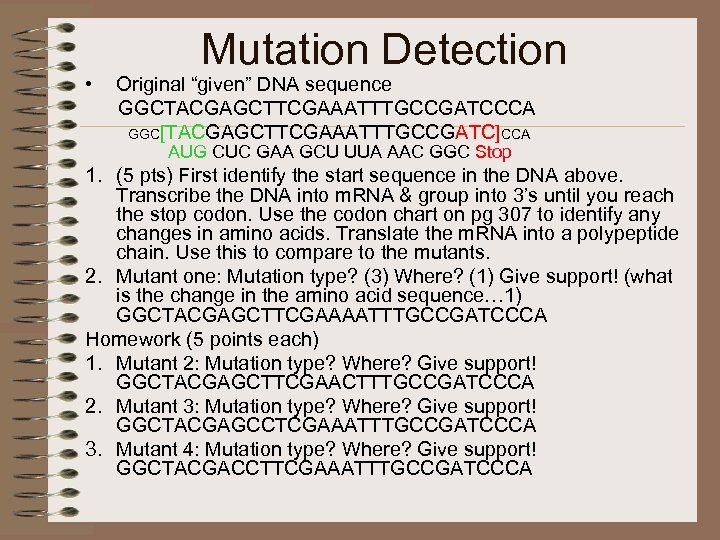 Mutation Detection

• Original "given" DNA sequence
GGCTACGAGCTTCGAAATTTGCCGATCCCA
GGC[TACGAGCTTCGAAATTTGCCGATC]CCA
AUG CUC GAA GCU UUA AAC GGC Stop

1. (5 pts) First identify the start sequence in the DNA above. Transcribe the DNA into mRNA & group into 3's until you reach the stop codon. Use the codon chart on pg 307 to identify any changes in amino acids. Translate the mRNA into a polypeptide chain. Use this to compare to the mutants.
2. Mutant one: Mutation type? (3) Where? (1) Give support! (what is the change in the amino acid sequence…1)
GGCTACGAGCTTCGAAAATTTGCCGATCCCA

Homework (5 points each)
1. Mutant 2: Mutation type? Where? Give support!
GGCTACGAGCTTCGAACTTTGCCGATCCCA
2. Mutant 3: Mutation type? Where? Give support!
GGCTACGAGCCTCGAAATTTGCCGATCCCA
3. Mutant 4: Mutation type? Where? Give support!
GGCTACGACCTTCGAAATTTGCCGATCCCA